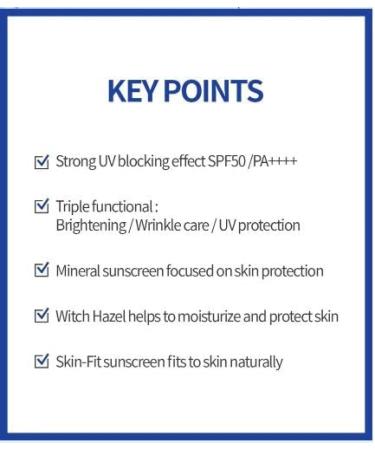 KEY POINTS

☑ Strong UV blocking effect SPF50 /PA++++

☑ Triple functional : Brightening / Wrinkle care / UV protection

☑ Mineral sunscreen focused on skin protection

☑ Witch Hazel helps to moisturize and protect skin

☑ Skin-Fit sunscreen fits to skin naturally